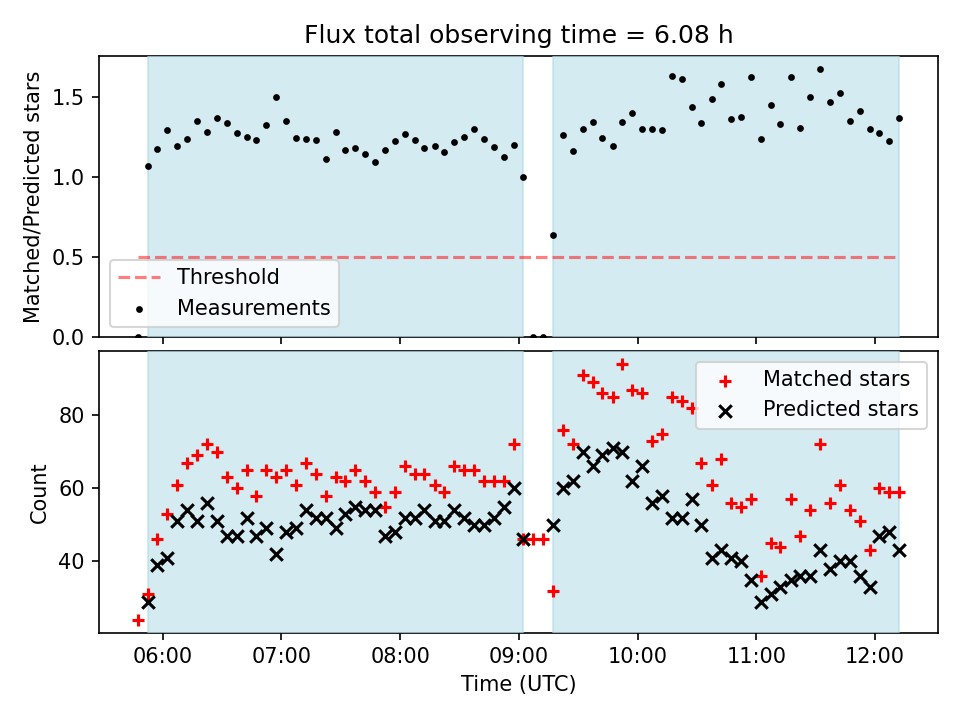 Flux total observing time = 6.08 h

Matched/Predicted stars

1.5
1.0
0.5
0.0

Threshold
Measurements

Count

80
60
40

Matched stars
Predicted stars

06:00 07:00 08:00 09:00 10:00 11:00 12:00

Time (UTC)